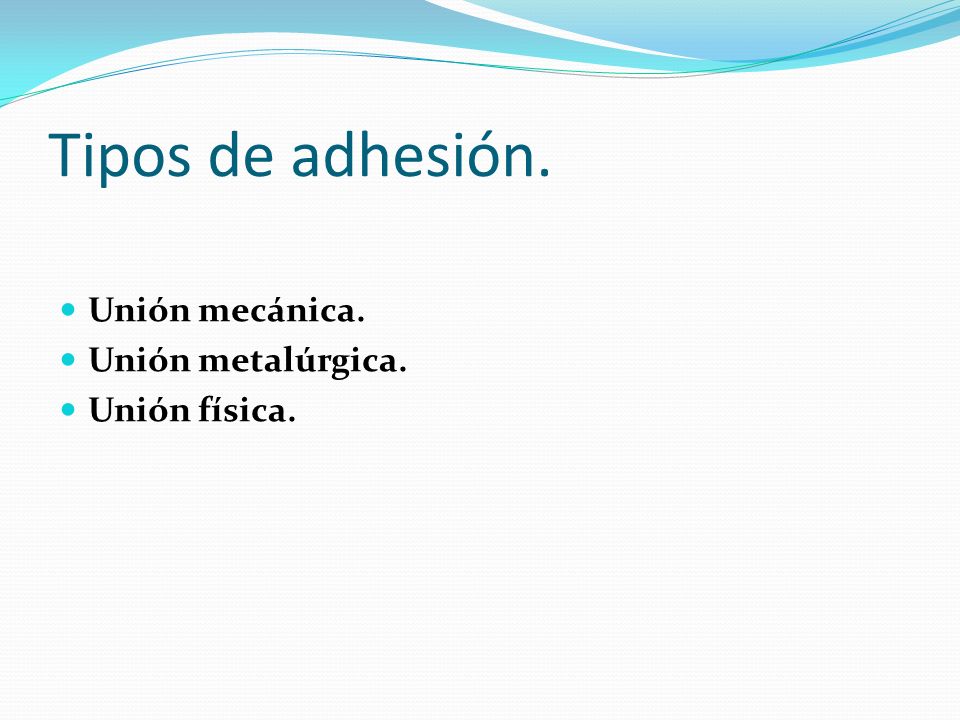 Tipos de adhesión.

- Unión mecánica.
- Unión metalúrgica.
- Unión física.